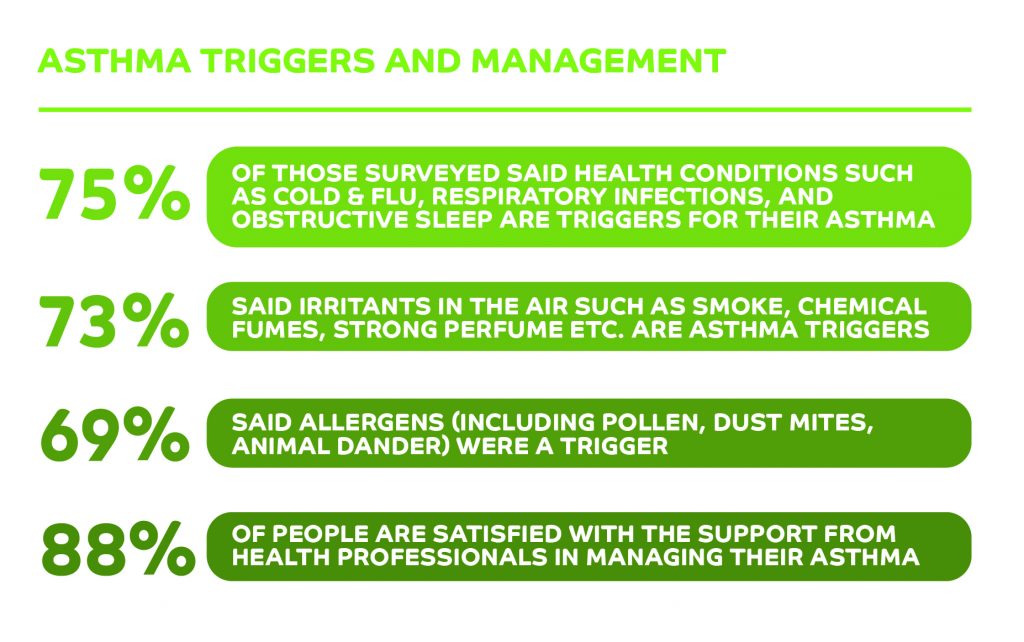 ASTHMA TRIGGERS AND MANAGEMENT

75% OF THOSE SURVEYED SAID HEALTH CONDITIONS SUCH AS COLD & FLU, RESPIRATORY INFECTIONS, AND OBSTRUCTIVE SLEEP ARE TRIGGERS FOR THEIR ASTHMA

73% SAID IRRITANTS IN THE AIR SUCH AS SMOKE, CHEMICAL FUMES, STRONG PERFUME ETC. ARE ASTHMA TRIGGERS

69% SAID ALLERGENS (INCLUDING POLLEN, DUST MITES, ANIMAL DANDER) WERE A TRIGGER

88% OF PEOPLE ARE SATISFIED WITH THE SUPPORT FROM HEALTH PROFESSIONALS IN MANAGING THEIR ASTHMA